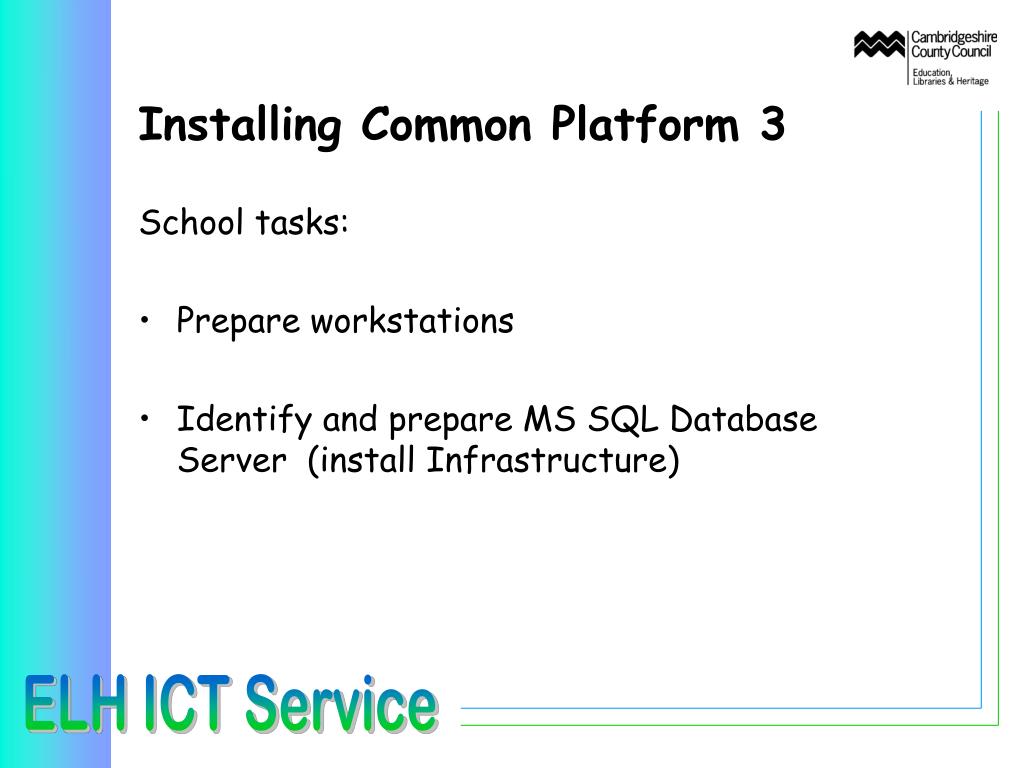 Cambridgeshire County Council
Education, Libraries & Heritage

Installing Common Platform 3

School tasks:

• Prepare workstations

• Identify and prepare MS SQL Database Server (install Infrastructure)

ELH ICT Service